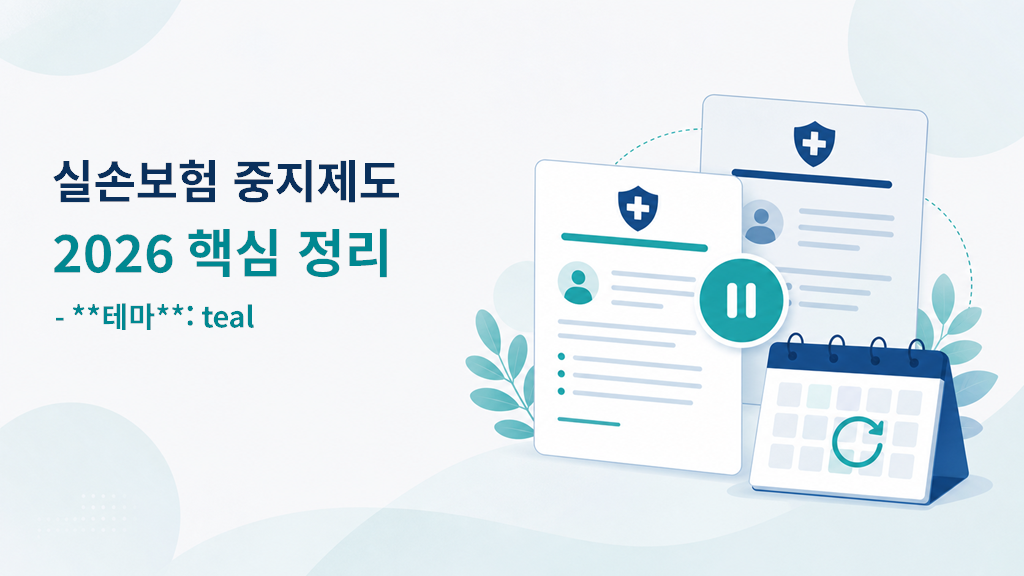 실손보험 중지제도
2026 핵심 정리
- **테마**: teal